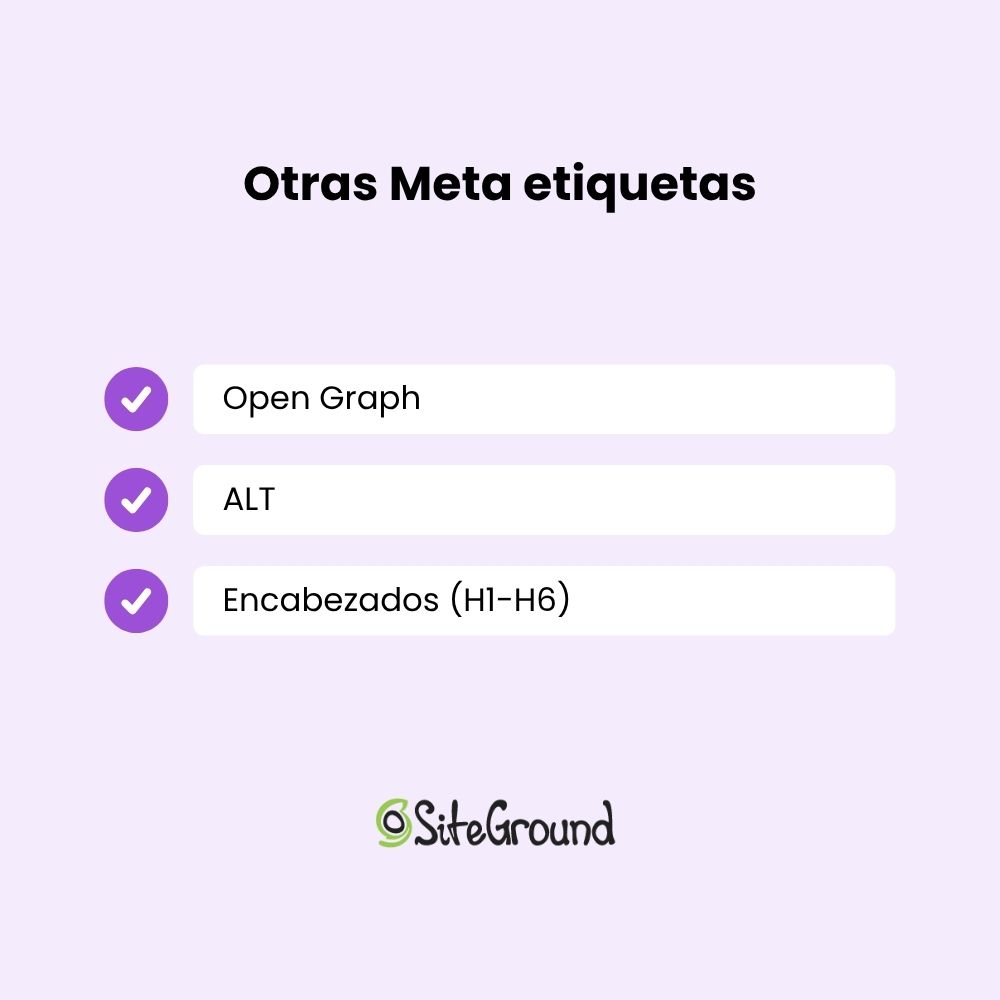 Otras Meta etiquetas

Open Graph

ALT

Encabezados (H1-H6)

SiteGround